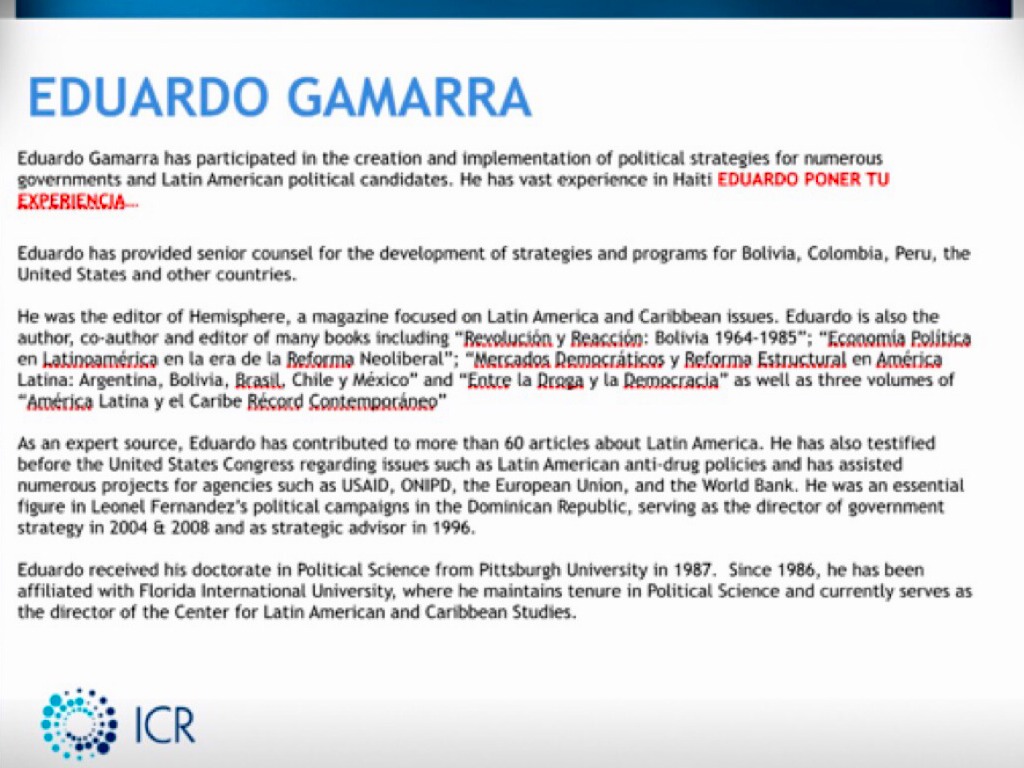 EDUARDO GAMARRA

Eduardo Gamarra has participated in the creation and implementation of political strategies for numerous governments and Latin American political candidates. He has vast experience in Haiti EDUARDO PONER TU EXPERIENCIA…

Eduardo has provided senior counsel for the development of strategies and programs for Bolivia, Colombia, Peru, the United States and other countries.

He was the editor of Hemisphere, a magazine focused on Latin America and Caribbean issues. Eduardo is also the author, co-author and editor of many books including "Revolución y Reacción: Bolivia 1964-1985"; "Economía Política en Latinoamérica en la era de la Reforma Neoliberal"; "Mercados Democráticos y Reforma Estructural en América Latina: Argentina, Bolivia, Brasil, Chile y México" and "Entre la Droga y la Democracia" as well as three volumes of "América Latina y el Caribe Récord Contemporáneo"

As an expert source, Eduardo has contributed to more than 60 articles about Latin America. He has also testified before the United States Congress regarding issues such as Latin American anti-drug policies and has assisted numerous projects for agencies such as USAID, ONIPD, the European Union, and the World Bank. He was an essential figure in Leonel Fernandez's political campaigns in the Dominican Republic, serving as the director of government strategy in 2004 & 2008 and as strategic advisor in 1996.

Eduardo received his doctorate in Political Science from Pittsburgh University in 1987. Since 1986, he has been affiliated with Florida International University, where he maintains tenure in Political Science and currently serves as the director of the Center for Latin American and Caribbean Studies.

ICR